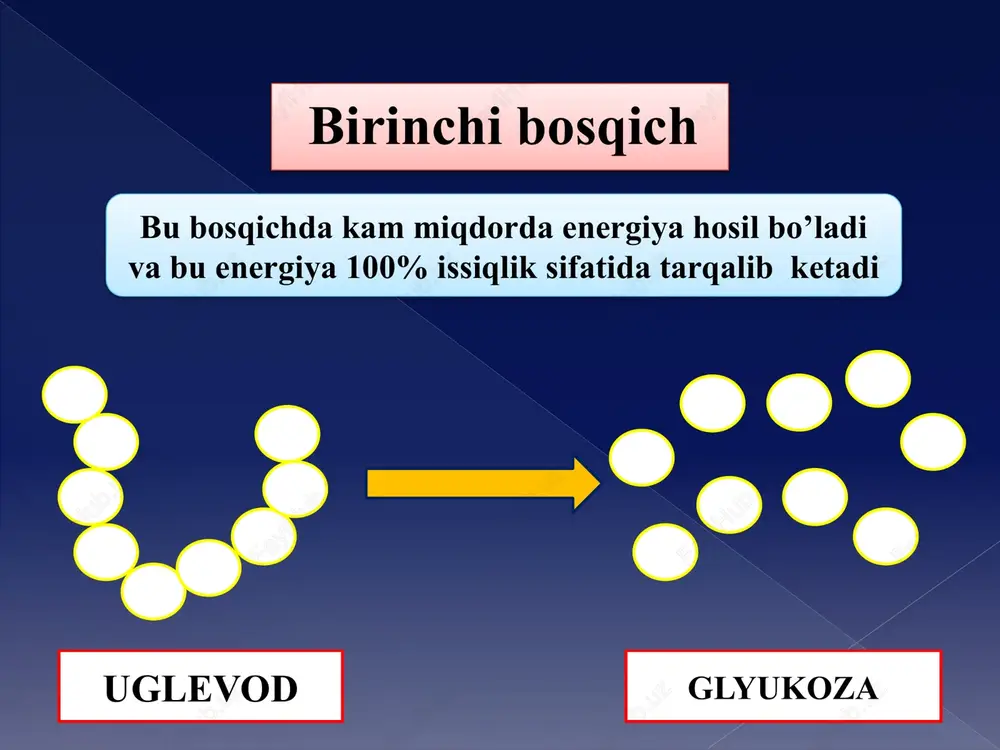 Birinchi bosqich

Bu bosqichda kam miqdorda energiya hosil bo’ladi va bu energiya 100% issiqlik sifatida tarqalib ketadi

UGLEVOD

GLYUKOZA